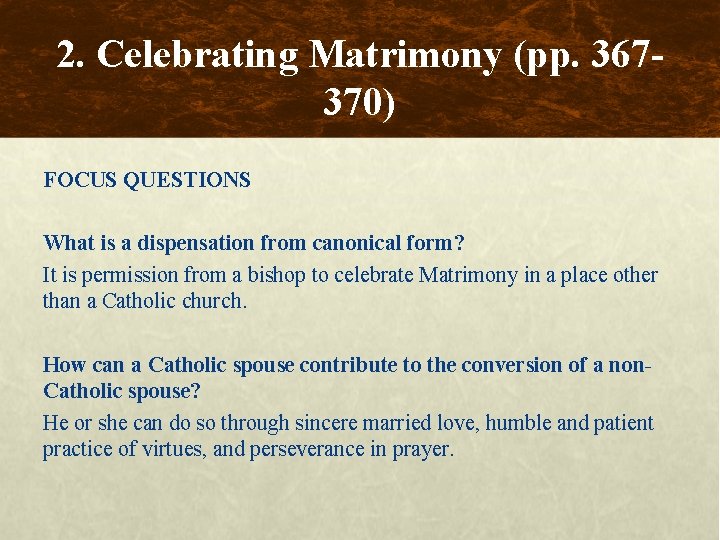 2. Celebrating Matrimony (pp. 367-370)

FOCUS QUESTIONS

What is a dispensation from canonical form?

It is permission from a bishop to celebrate Matrimony in a place other than a Catholic church.

How can a Catholic spouse contribute to the conversion of a non-Catholic spouse?

He or she can do so through sincere married love, humble and patient practice of virtues, and perseverance in prayer.